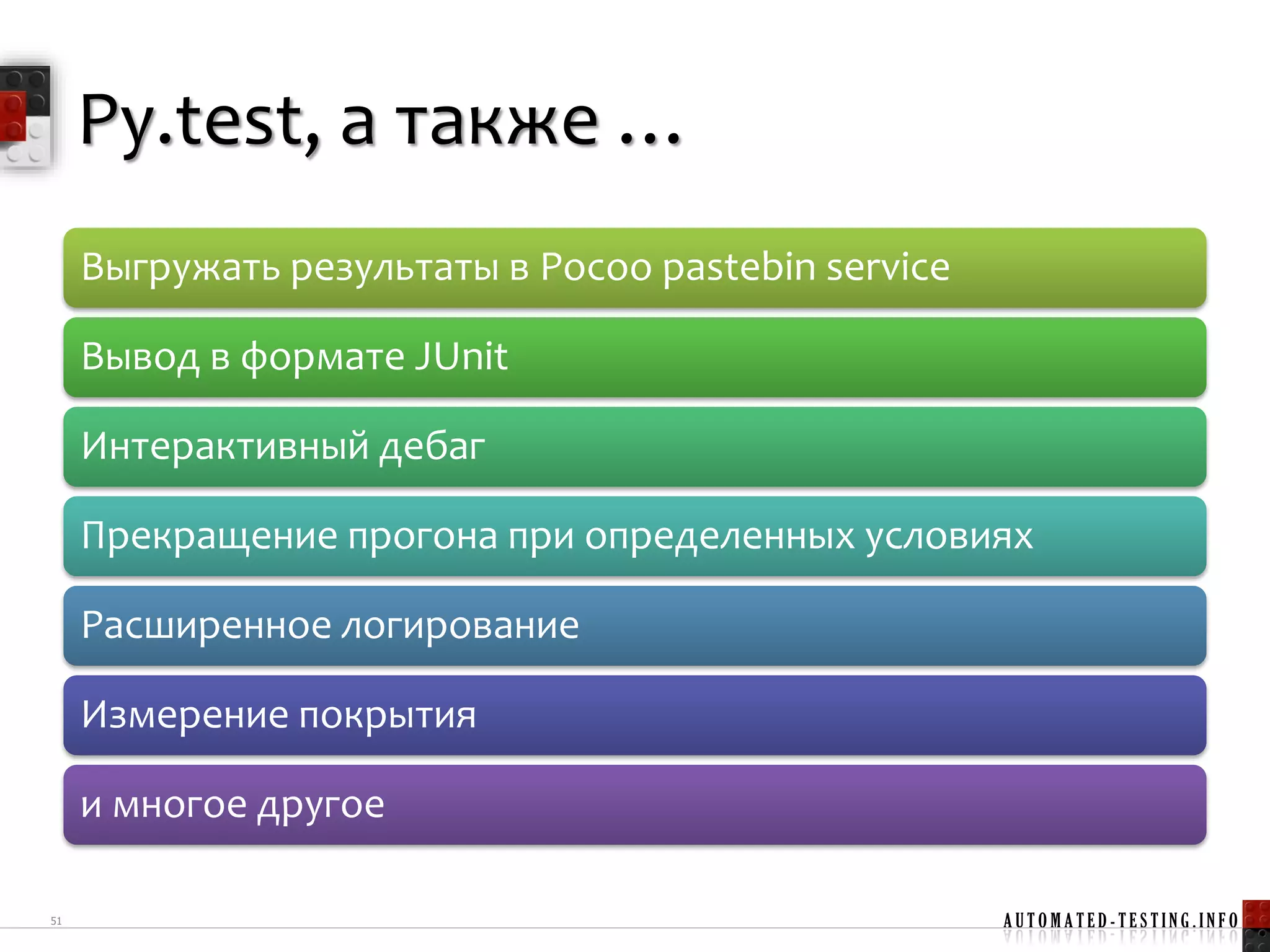 Py.test, а также …

Выгружать результаты в Pocoo pastebin service

Вывод в формате JUnit

Интерактивный дебаг

Прекращение прогона при определенных условиях

Расширенное логирование

Измерение покрытия

и многое другое

51

AUTOMATED-TESTING.INFO